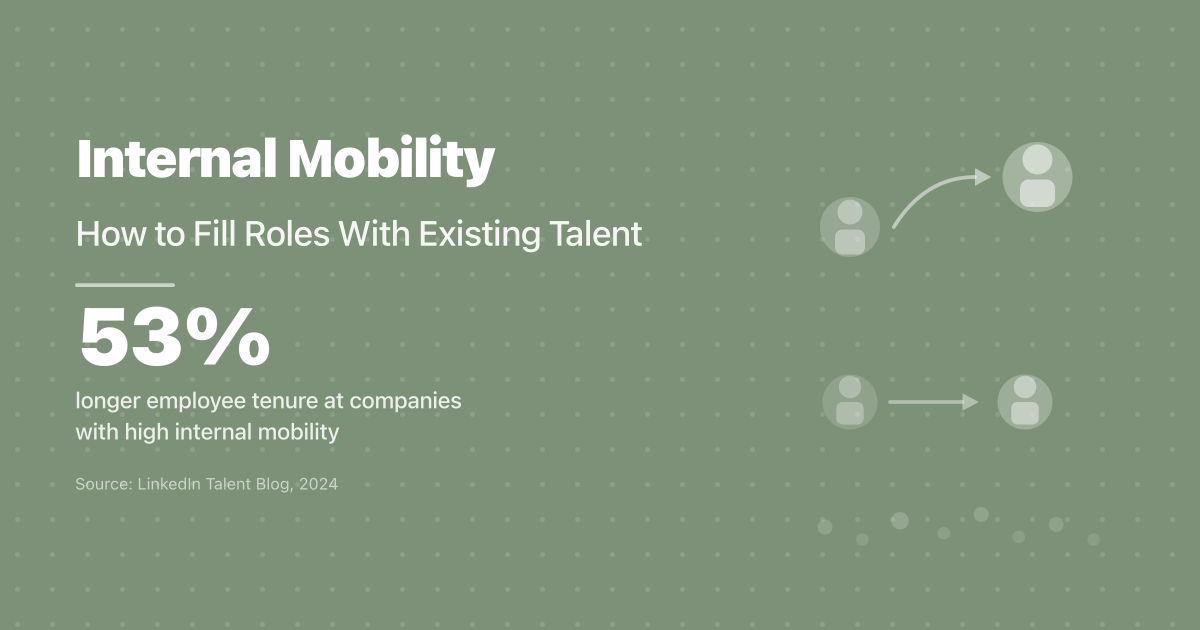 Internal Mobility

How to Fill Roles With Existing Talent

53%

longer employee tenure at companies with high internal mobility

Source: LinkedIn Talent Blog, 2024